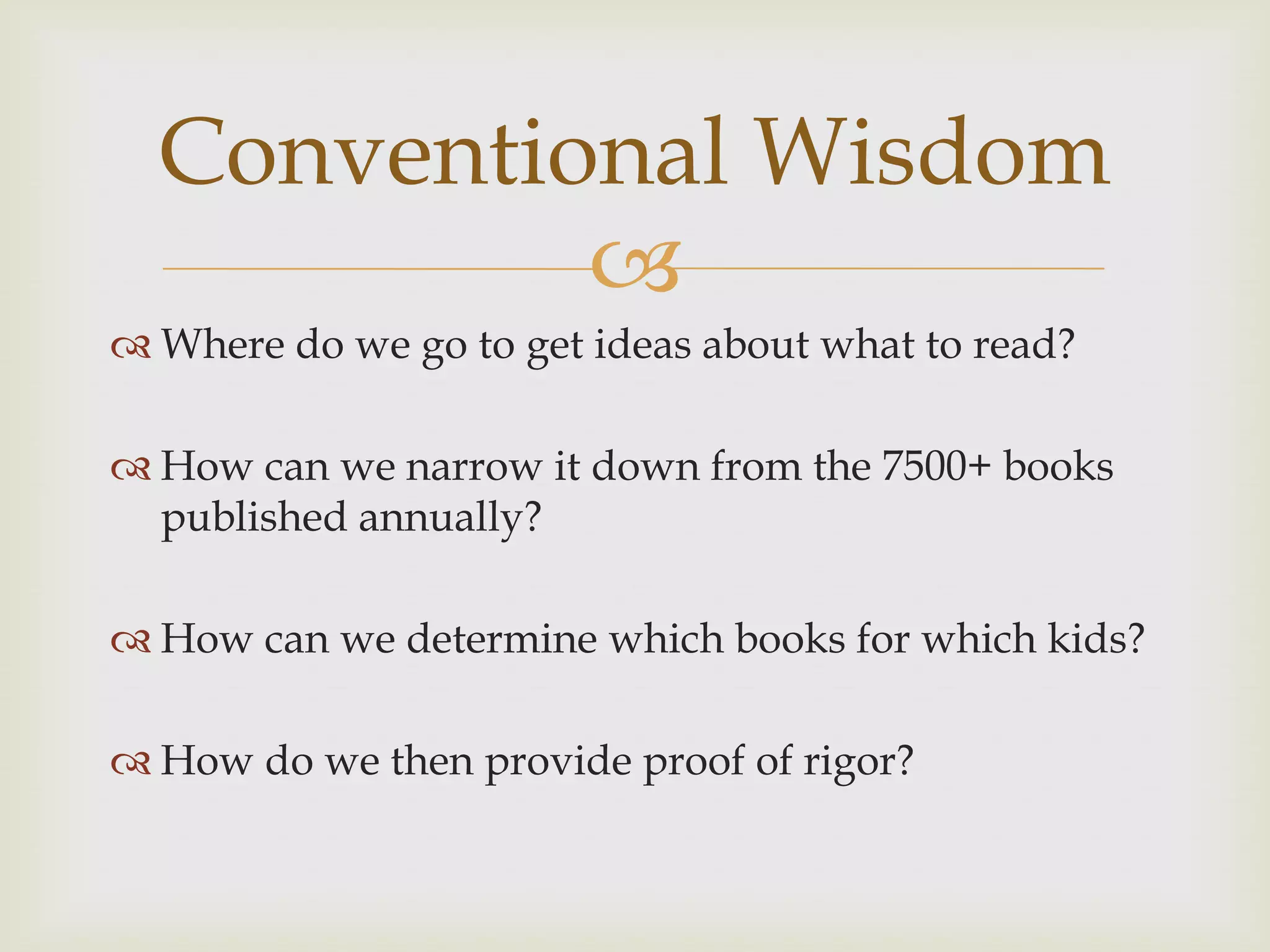 Conventional Wisdom

Where do we go to get ideas about what to read?

How can we narrow it down from the 7500+ books published annually?

How can we determine which books for which kids?

How do we then provide proof of rigor?